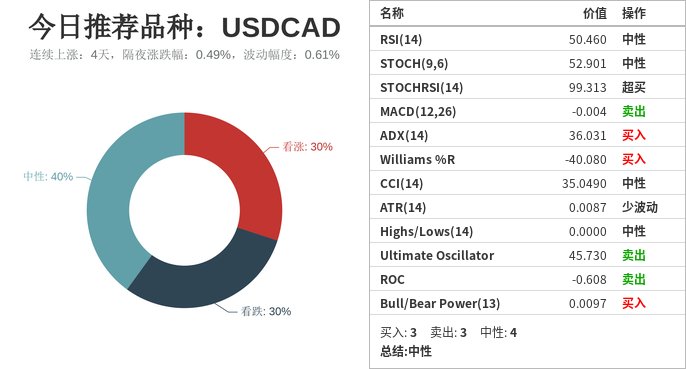 今日推荐品种：USDCAD

连续上涨：4天，隔夜涨跌幅：0.49%，波动幅度：0.61%

看涨: 30%

中性: 40%

看跌: 30%

| 名称 | 价值 | 操作 |
|---|---|---|
| RSI(14) | 50.460 | 中性 |
| STOCH(9,6) | 52.901 | 中性 |
| STOCHRSI(14) | 99.313 | 超买 |
| MACD(12,26) | -0.004 | 卖出 |
| ADX(14) | 36.031 | 买入 |
| Williams %R | -40.080 | 买入 |
| CCI(14) | 35.0490 | 中性 |
| ATR(14) | 0.0087 | 少波动 |
| Highs/Lows(14) | 0.0000 | 中性 |
| Ultimate Oscillator | 45.730 | 卖出 |
| ROC | -0.608 | 卖出 |
| Bull/Bear Power(13) | 0.0097 | 买入 |

买入: 3 卖出: 3 中性: 4

总结:中性